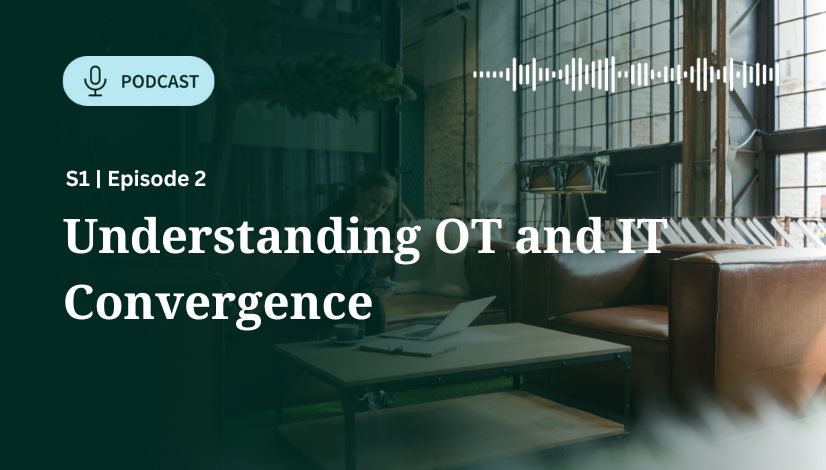 PODCAST

S1 | Episode 2

Understanding OT and IT Convergence